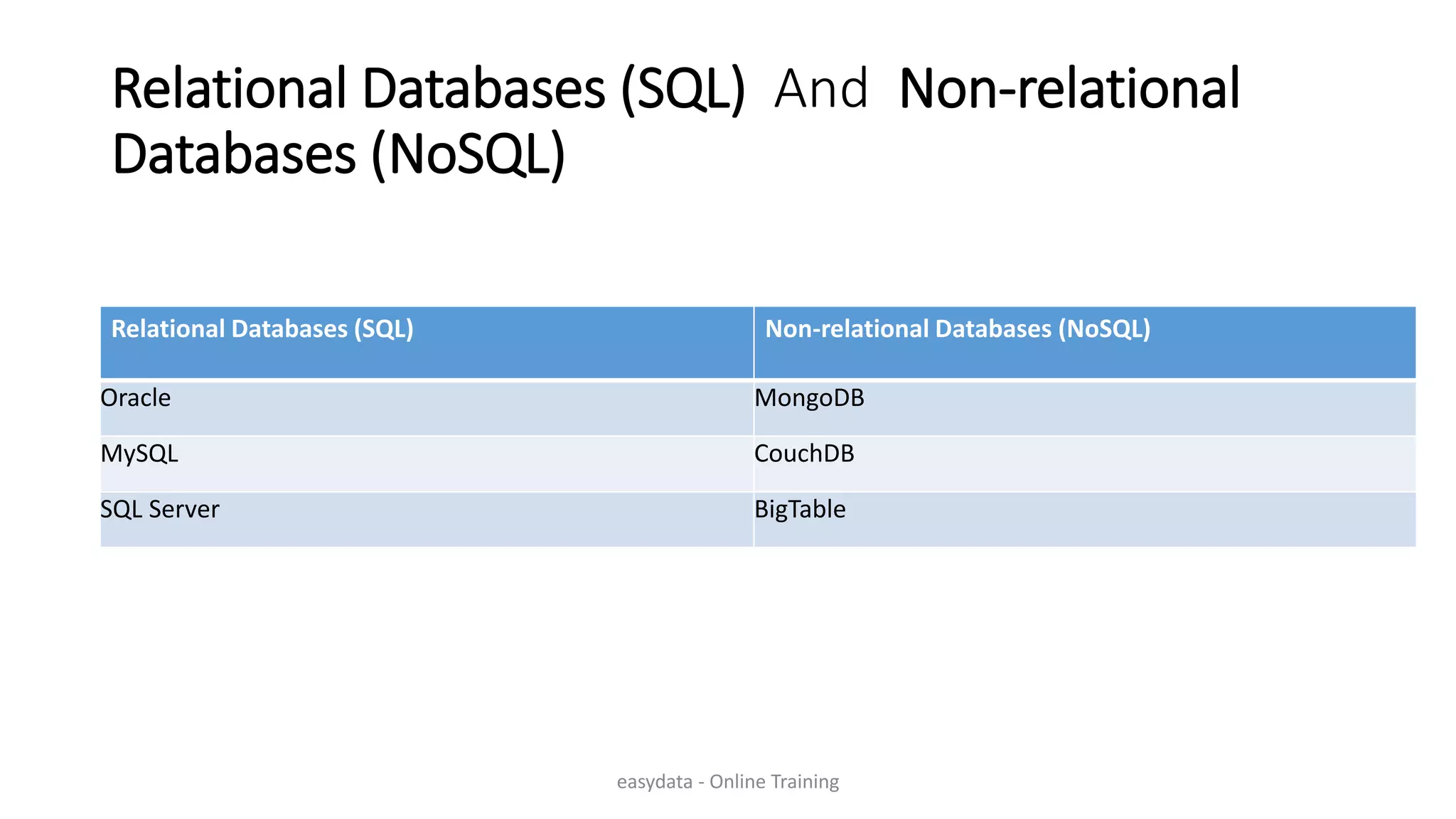 Relational Databases (SQL) And Non-relational Databases (NoSQL)

| Relational Databases (SQL) | Non-relational Databases (NoSQL) |
|---|---|
| Oracle | MongoDB |
| MySQL | CouchDB |
| SQL Server | BigTable |

easydata - Online Training